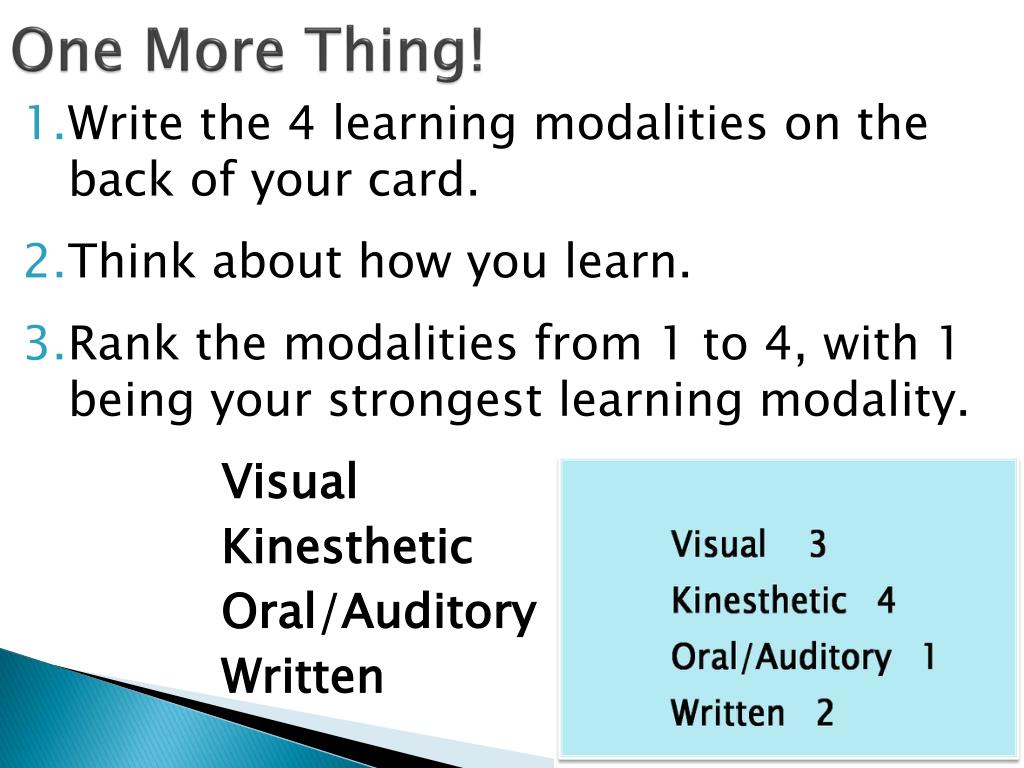 One More Thing!

1.Write the 4 learning modalities on the back of your card.

2.Think about how you learn.

3.Rank the modalities from 1 to 4, with 1 being your strongest learning modality.

Visual
Kinesthetic
Oral/Auditory
Written

Visual 3
Kinesthetic 4
Oral/Auditory 1
Written 2